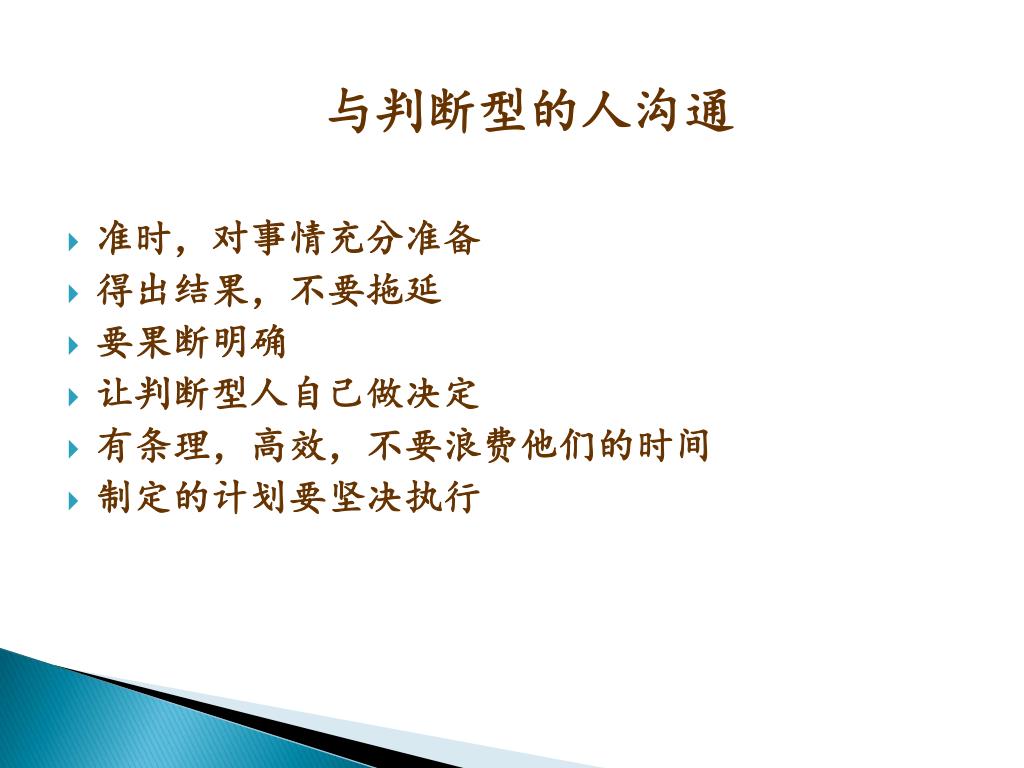 与判断型的人沟通

准时，对事情充分准备
得出结果，不要拖延
要果断明确
让判断型人自己做决定
有条理，高效，不要浪费他们的时间
制定的计划要坚决执行